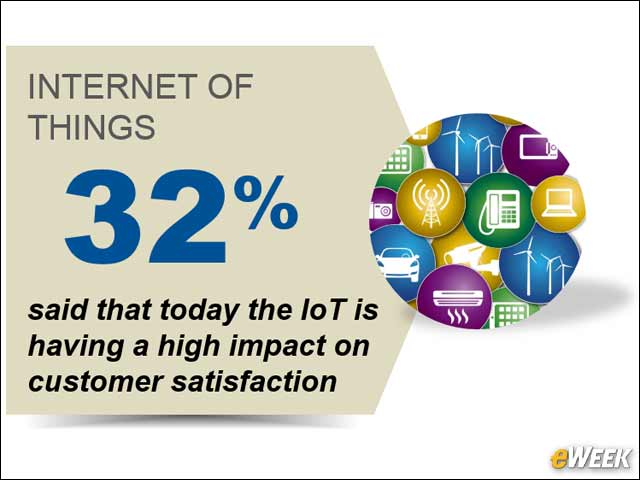 INTERNET OF THINGS

32%

said that today the IoT is having a high impact on customer satisfaction

eWEEK